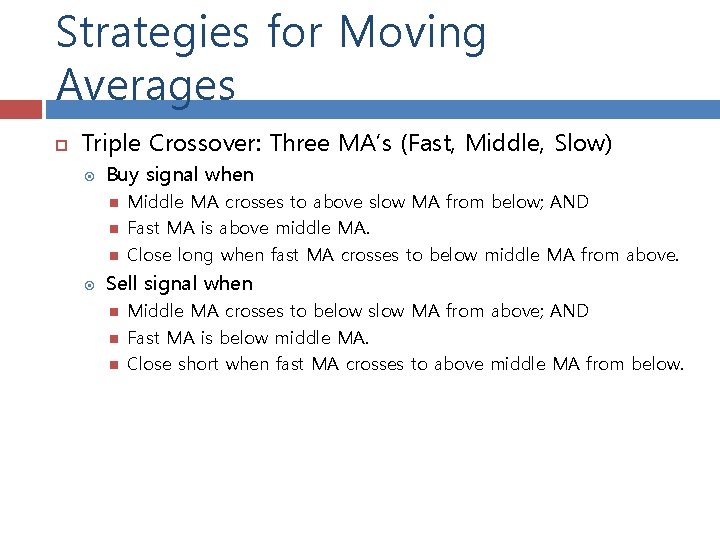 Strategies for Moving Averages

Triple Crossover: Three MA's (Fast, Middle, Slow)

Buy signal when

Middle MA crosses to above slow MA from below; AND

Fast MA is above middle MA.

Close long when fast MA crosses to below middle MA from above.

Sell signal when

Middle MA crosses to below slow MA from above; AND

Fast MA is below middle MA.

Close short when fast MA crosses to above middle MA from below.